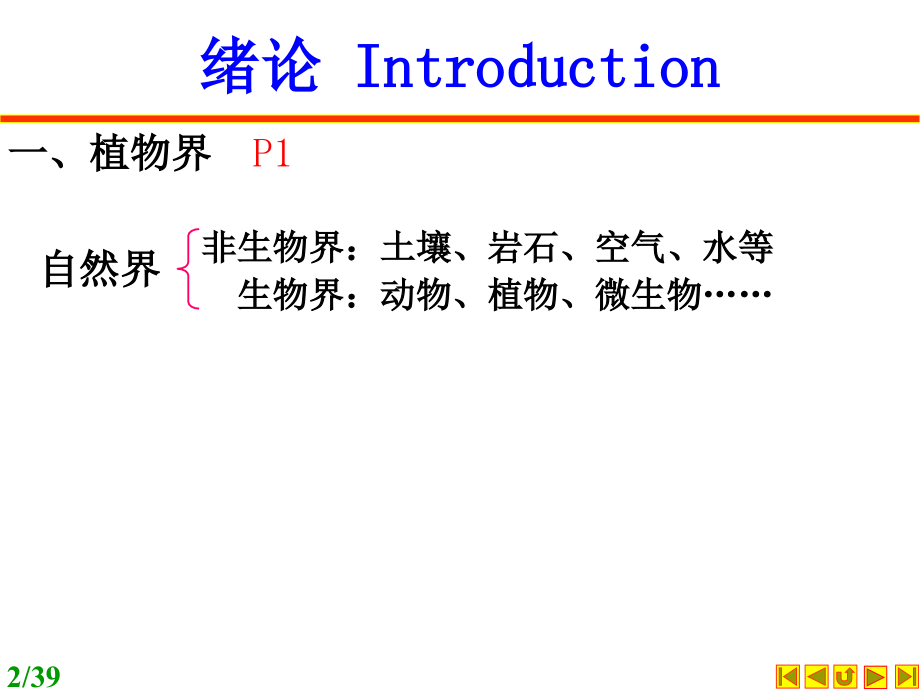 绪论 Introduction

一、植物界 P1

自然界 非生物界：土壤、岩石、空气、水等
生物界：动物、植物、微生物……

2/39